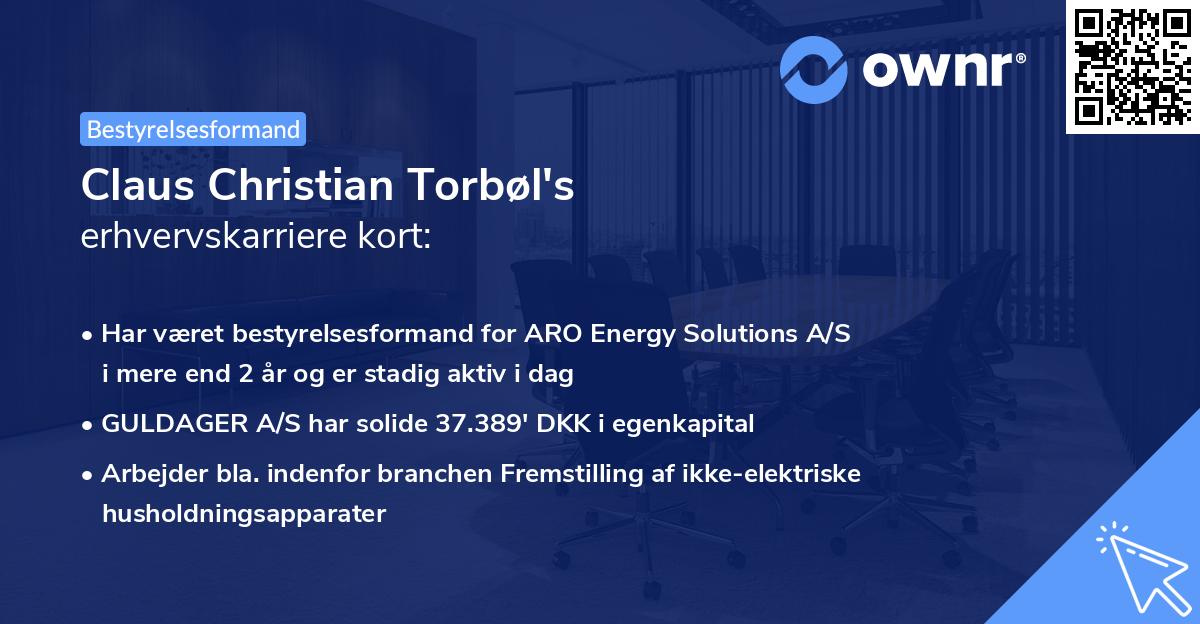 ownr®

Bestyrelsesformand

Claus Christian Torbøl's
erhvervskarriere kort:

• Har været bestyrelsesformand for ARO Energy Solutions A/S i mere end 2 år og er stadig aktiv i dag

• GULDAGER A/S har solide 37.389' DKK i egenkapital

• Arbejder bla. indenfor branchen Fremstilling af ikke-elektriske husholdningsapparater